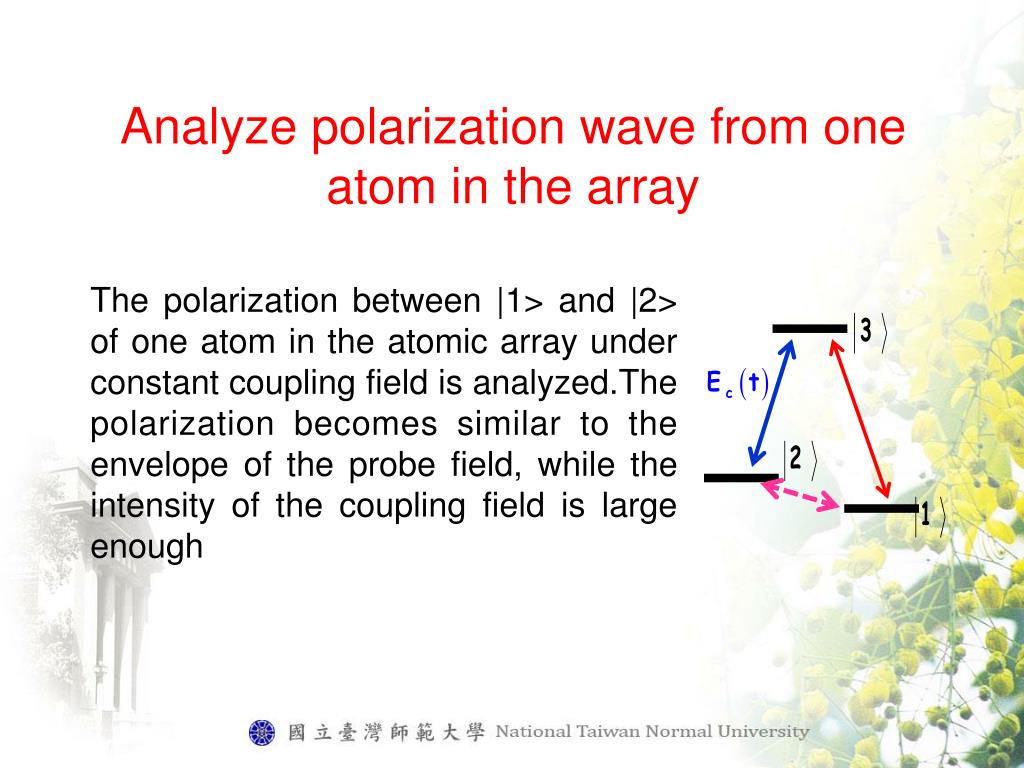 Analyze polarization wave from one atom in the array

The polarization between |1> and |2> of one atom in the atomic array under constant coupling field is analyzed.The polarization becomes similar to the envelope of the probe field, while the intensity of the coupling field is large enough

$|3\rangle$

$E_c(t)$

$|2\rangle$

$|1\rangle$

國立臺灣師範大學 National Taiwan Normal University